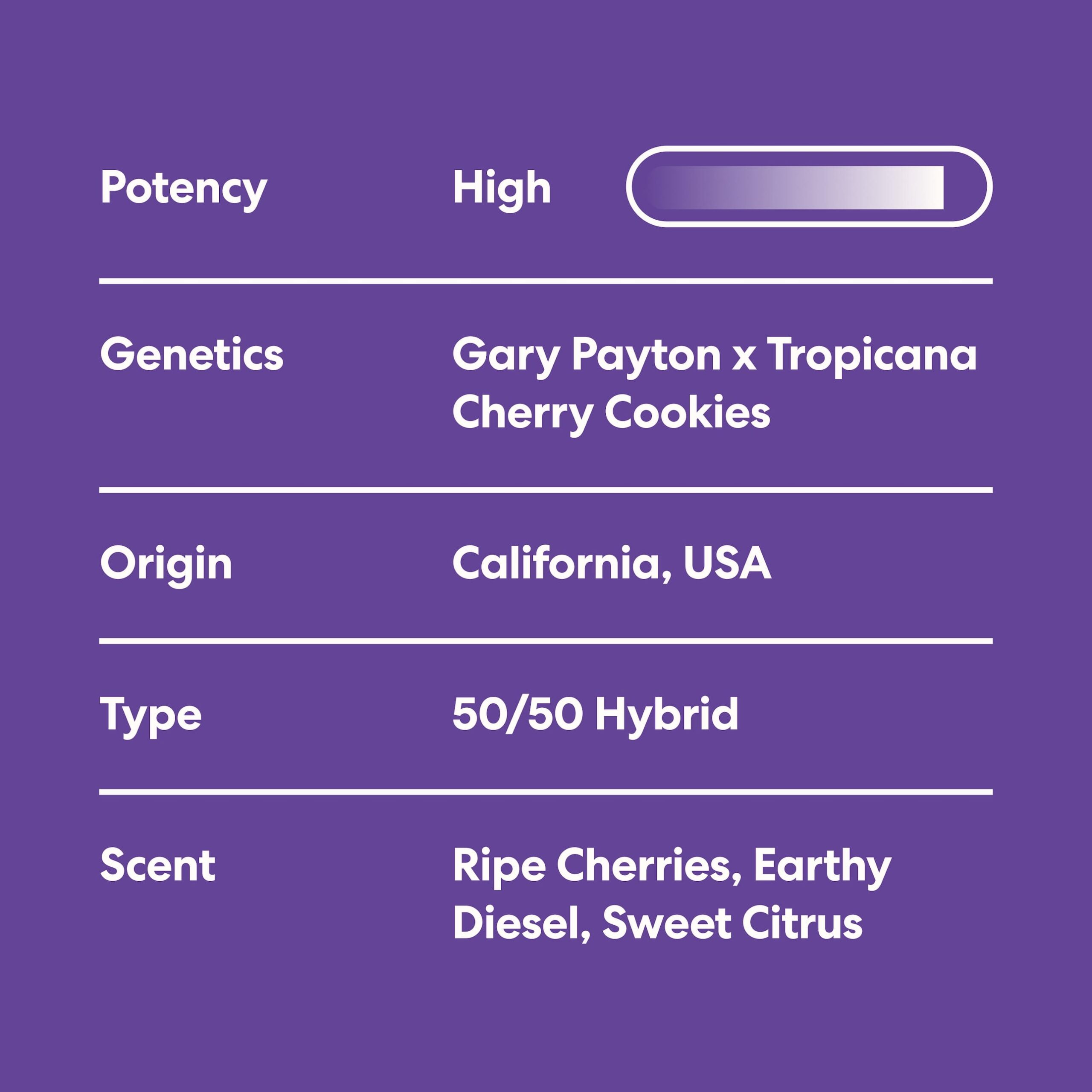 | | |
|---|---|
| Potency | High |
| Genetics | Gary Payton x Tropicana Cherry Cookies |
| Origin | California, USA |
| Type | 50/50 Hybrid |
| Scent | Ripe Cherries, Earthy Diesel, Sweet Citrus |